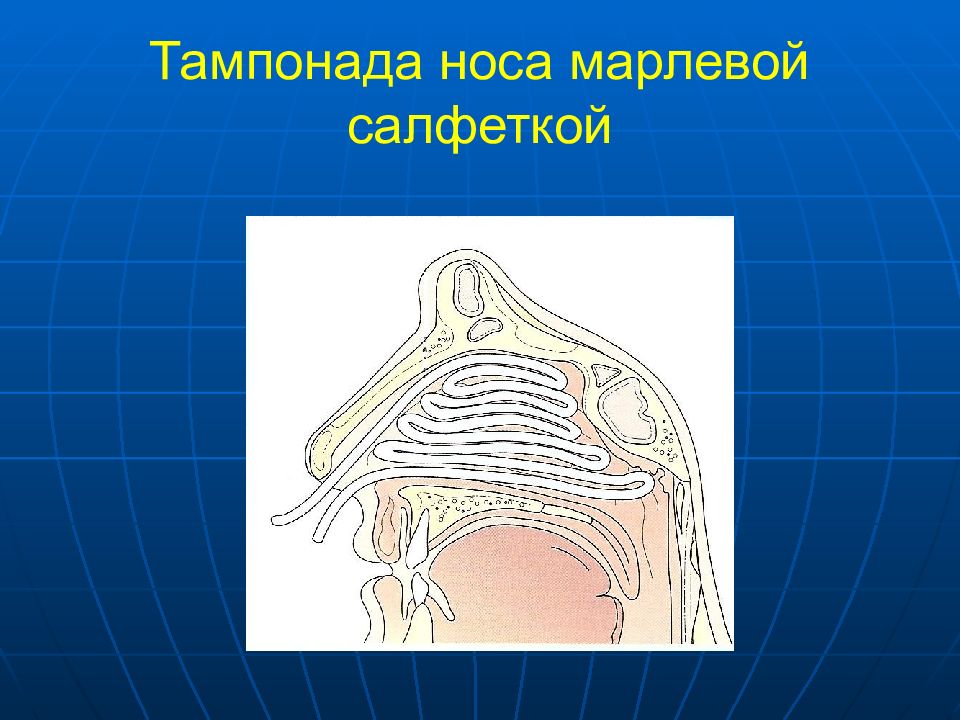 Тампонада носа марлевой салфеткой